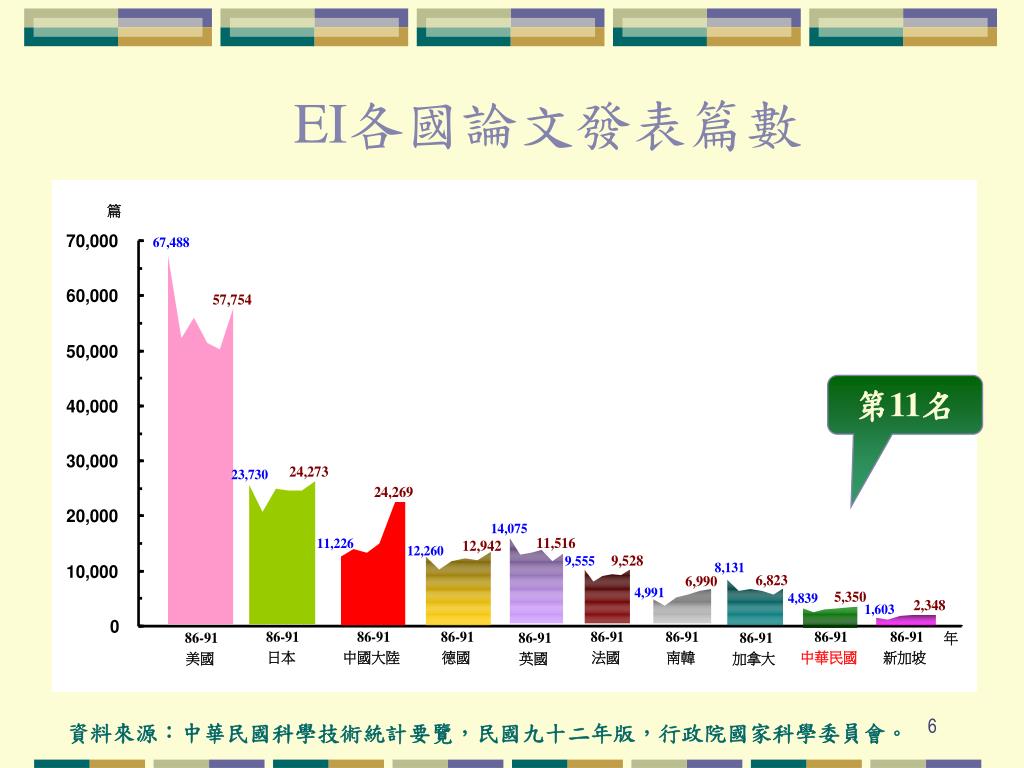 EI各國論文發表篇數

篇

70,000
60,000
50,000
40,000
30,000
20,000
10,000
0

67,488
57,754
23,730
24,273
11,226
24,269
12,260
12,942
14,075
11,516
9,555
9,528
4,991
6,990
8,131
6,823
4,839
5,350
1,603
2,348

第11名

86-91 美國
86-91 日本
86-91 中國大陸
86-91 德國
86-91 英國
86-91 法國
86-91 南韓
86-91 加拿大
86-91 中華民國
86-91 新加坡
年

資料來源：中華民國科學技術統計要覽，民國九十二年版，行政院國家科學委員會。

6